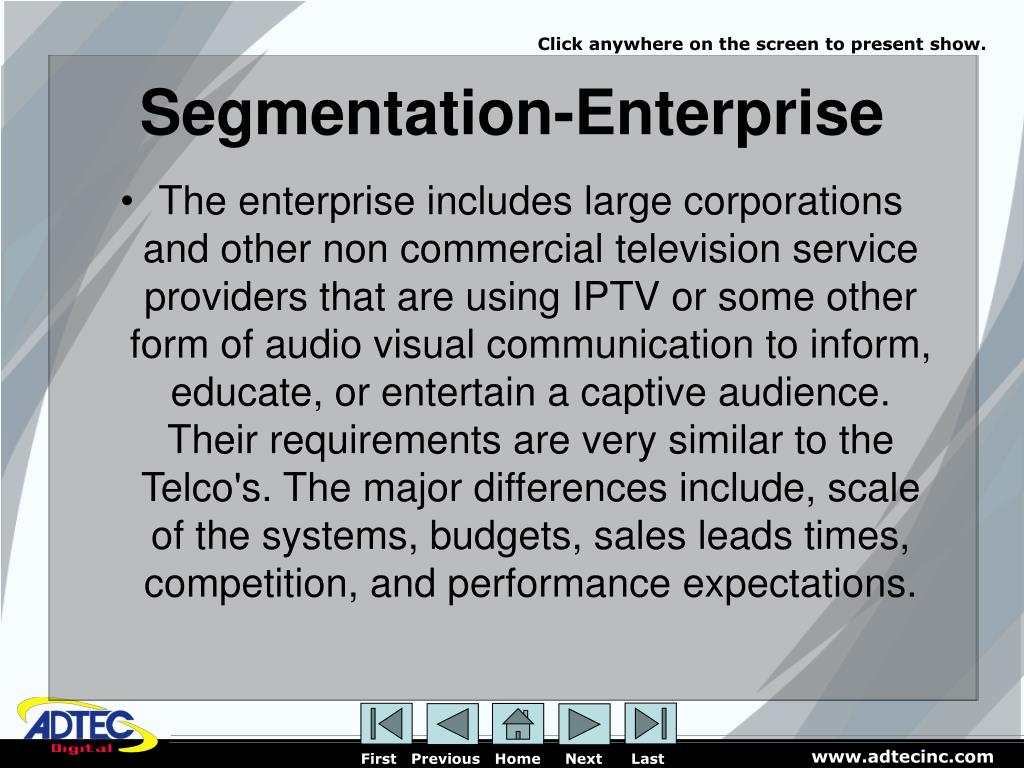 Click anywhere on the screen to present show.

Segmentation-Enterprise

• The enterprise includes large corporations and other non commercial television service providers that are using IPTV or some other form of audio visual communication to inform, educate, or entertain a captive audience. Their requirements are very similar to the Telco's. The major differences include, scale of the systems, budgets, sales leads times, competition, and performance expectations.

ADTEC Digital

First Previous Home Next Last

www.adtecinc.com